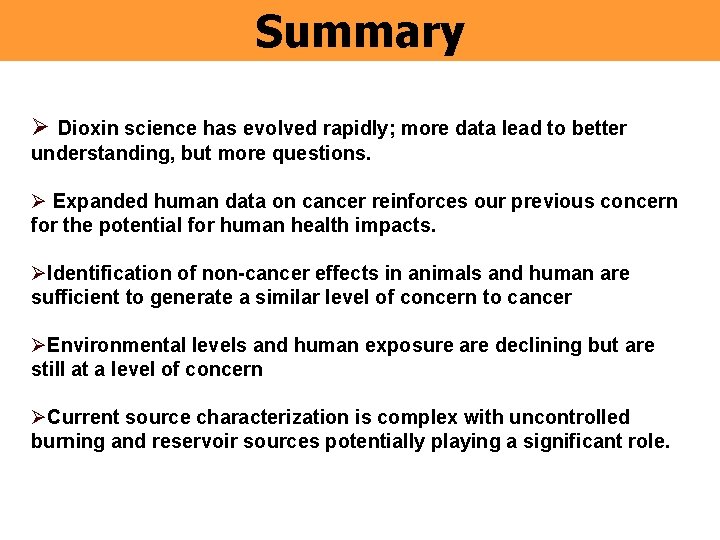 Summary

➢ Dioxin science has evolved rapidly; more data lead to better understanding, but more questions.

➢ Expanded human data on cancer reinforces our previous concern for the potential for human health impacts.

➢Identification of non-cancer effects in animals and human are sufficient to generate a similar level of concern to cancer

➢Environmental levels and human exposure are declining but are still at a level of concern

➢Current source characterization is complex with uncontrolled burning and reservoir sources potentially playing a significant role.